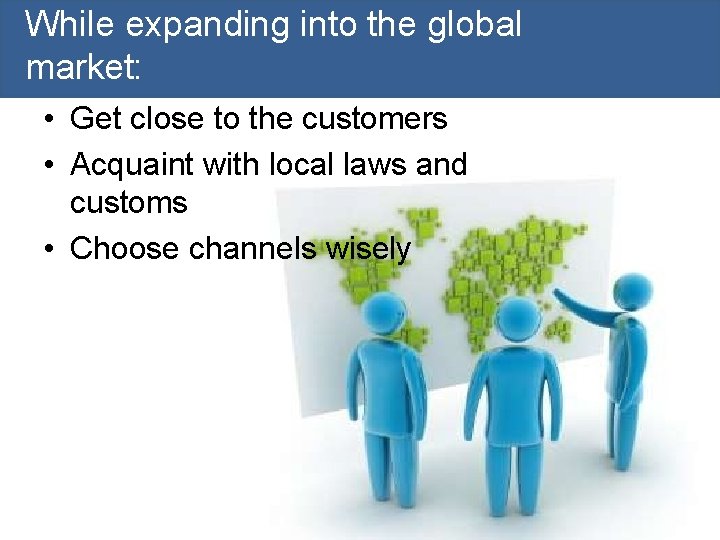 While expanding into the global market:

• Get close to the customers
• Acquaint with local laws and customs
• Choose channels wisely